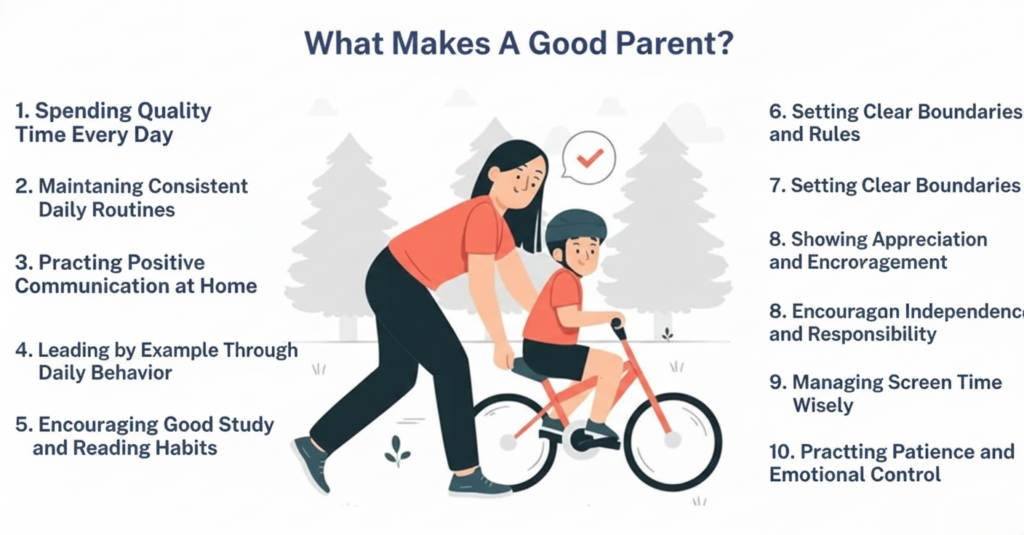 What Makes A Good Parent?

1. Spending Quality Time Every Day

2. Maintaning Consistent Daily Routines

3. Practing Positive Communication at Home

4. Leading by Example Through Daily Behavior

5. Encouraging Good Study and Reading Habits

6. Setting Clear Boundaries and Rules

7. Setting Clear Boundaries

8. Showing Appreciation and Encroragement

8. Encouragan Independence and Responsibility

9. Managing Screen Time Wisely

10. Practting Patience and Emotional Control